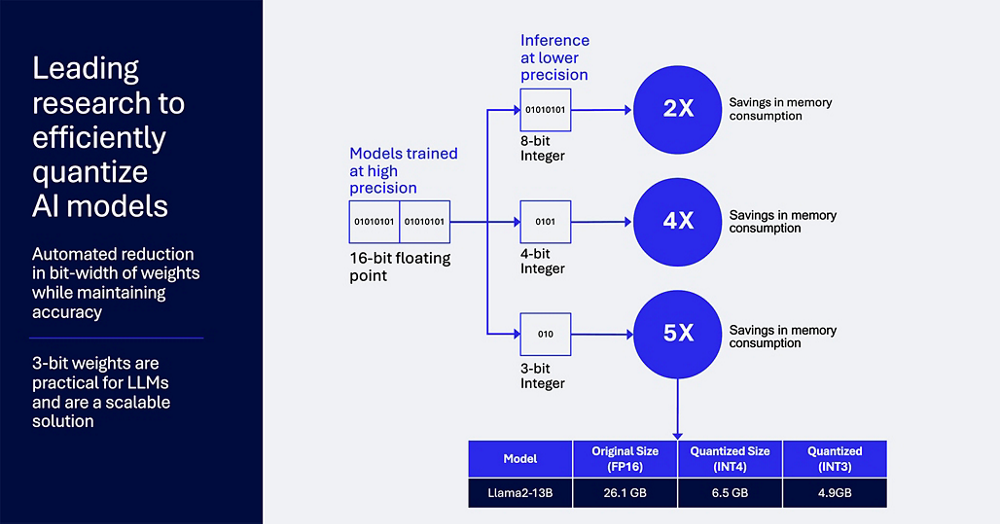 Leading research to efficiently quantize AI models

Automated reduction in bit-width of weights while maintaining accuracy

3-bit weights are practical for LLMs and are a scalable solution

Models trained at high precision

01010101 01010101

16-bit floating point

Inference at lower precision

01010101

8-bit Integer

2X

Savings in memory consumption

0101

4-bit Integer

4X

Savings in memory consumption

010

3-bit Integer

5X

Savings in memory consumption

| Model | Original Size (FP16) | Quantized Size (INT4) | Quantized (INT3) |
|---|---|---|---|
| Llama2-13B | 26.1 GB | 6.5 GB | 4.9GB |